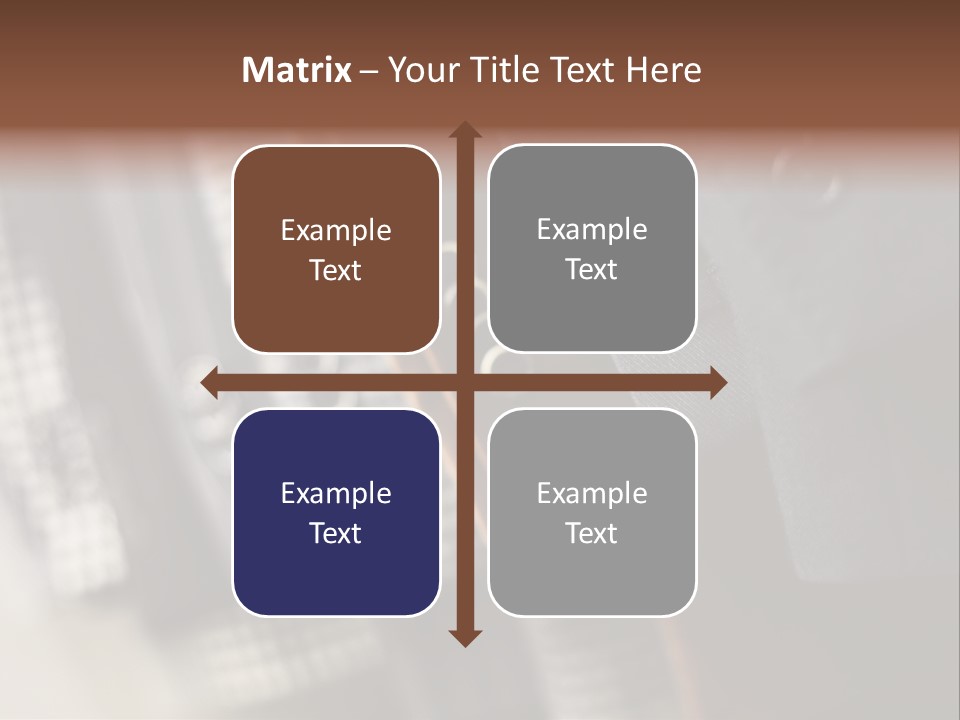 Matrix – Your Title Text Here

Example Text

Example Text

Example Text

Example Text